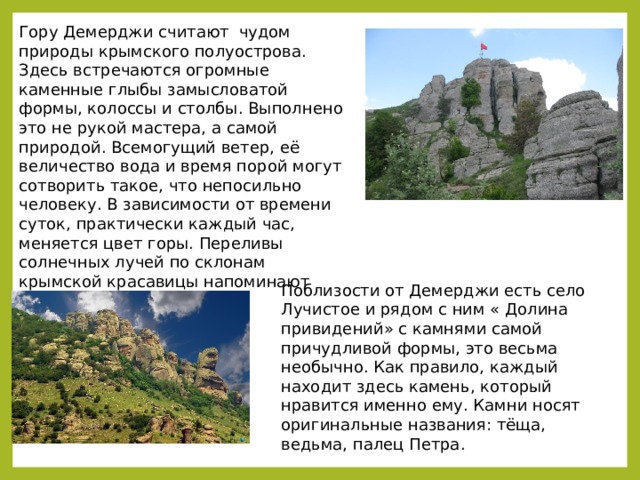 Гору Демерджи считают чудом природы крымского полуострова. Здесь встречаются огромные каменные глыбы замысловатой формы, колоссы и столбы. Выполнено это не рукой мастера, а самой природой. Всемогущий ветер, её величество вода и время порой могут сотворить такое, что непосильно человеку. В зависимости от времени суток, практически каждый час, меняется цвет горы. Переливы солнечных лучей по склонам крымской красавицы напоминают

Поблизости от Демерджи есть село Лучистое и рядом с ним « Долина привидений» с камнями самой причудливой формы, это весьма необычно. Как правило, каждый находит здесь камень, который нравится именно ему. Камни носят оригинальные названия: тёща, ведьма, палец Петра.